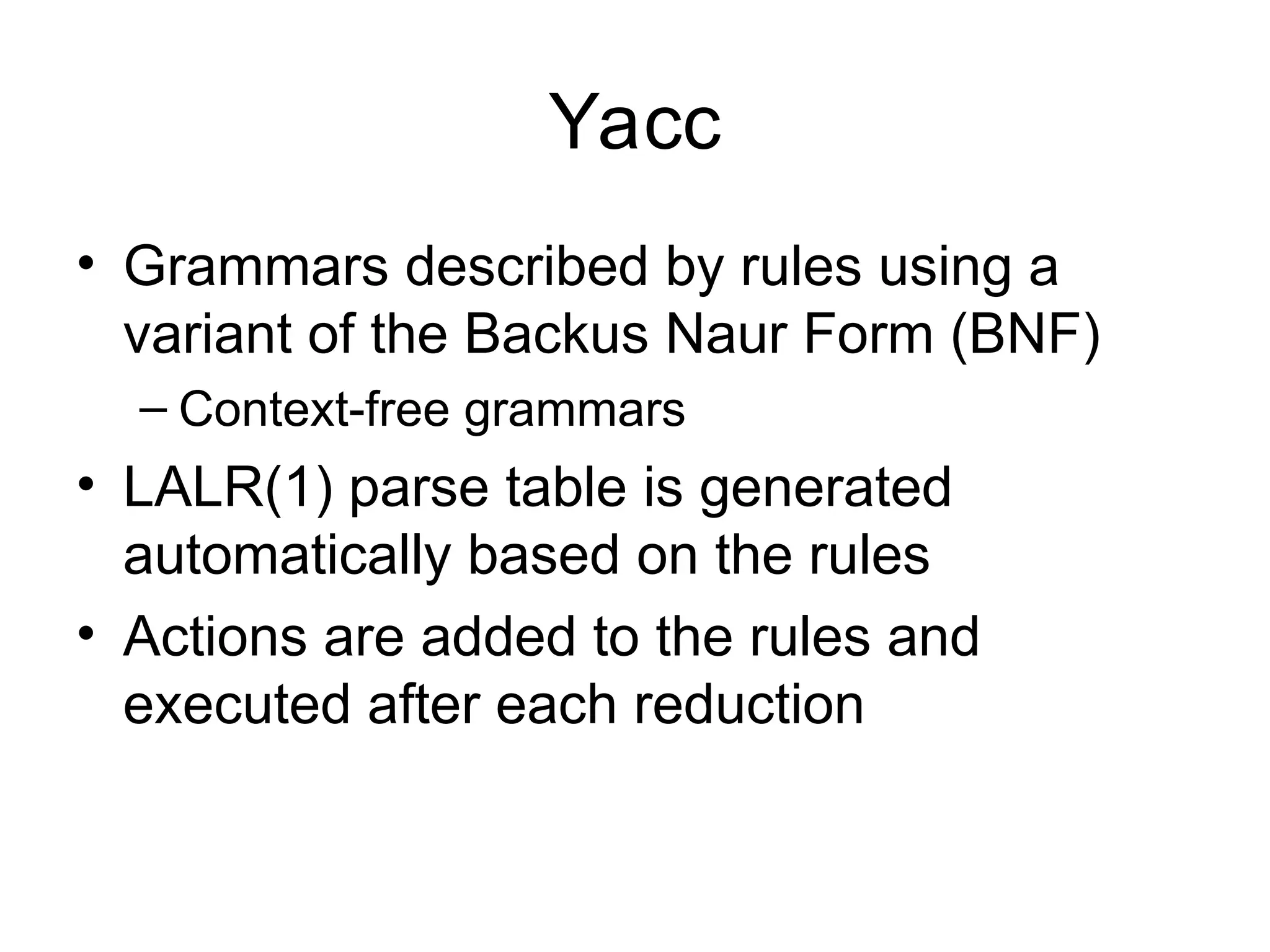 Yacc

• Grammars described by rules using a variant of the Backus Naur Form (BNF)
  – Context-free grammars
• LALR(1) parse table is generated automatically based on the rules
• Actions are added to the rules and executed after each reduction